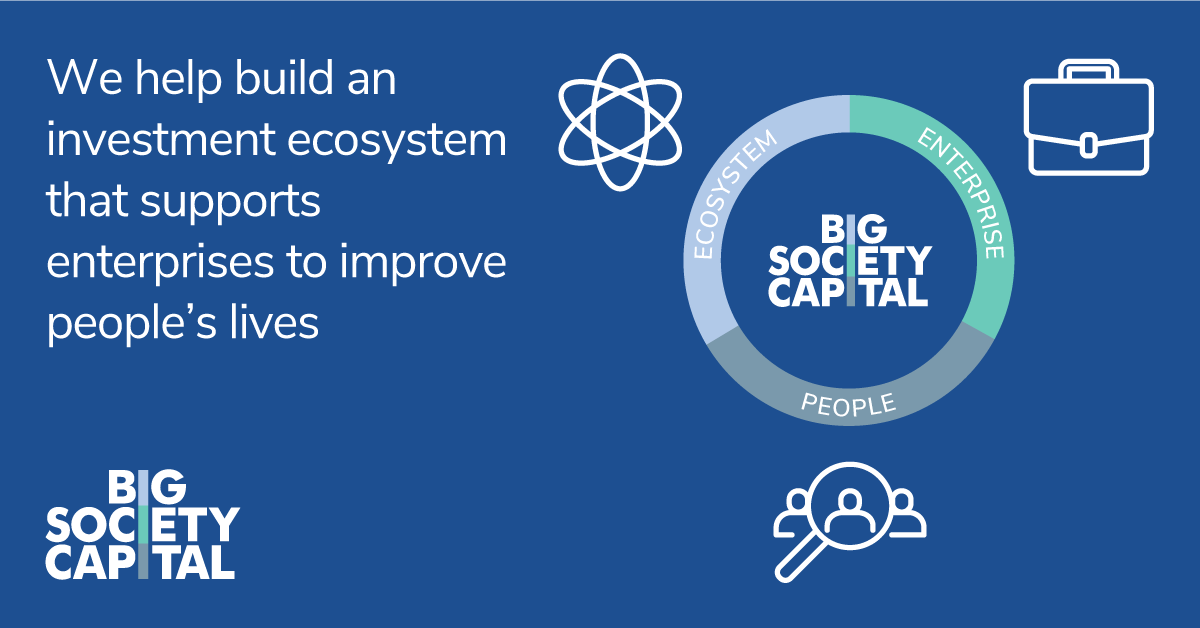 We help build an investment ecosystem that supports enterprises to improve people's lives

ECOSYSTEM
ENTERPRISE
PEOPLE

BIG
SOCIETY
CAPITAL

BIG
SOCIETY
CAPITAL